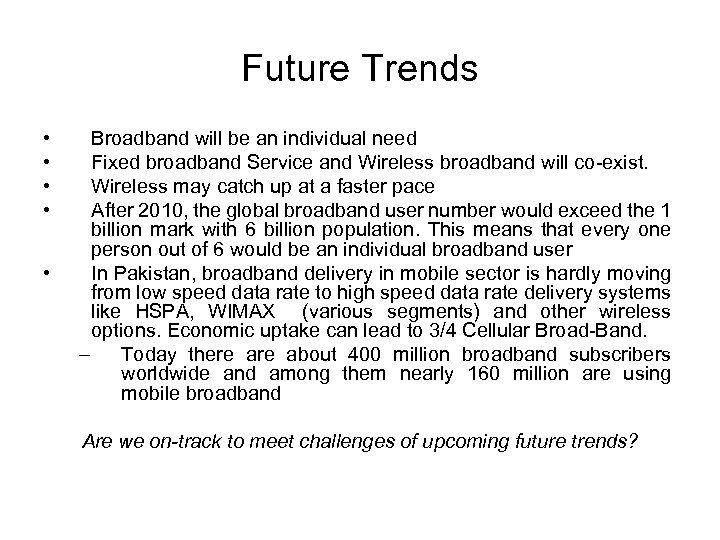 Future Trends

• Broadband will be an individual need
• Fixed broadband Service and Wireless broadband will co-exist.
• Wireless may catch up at a faster pace
• After 2010, the global broadband user number would exceed the 1 billion mark with 6 billion population. This means that every one person out of 6 would be an individual broadband user
• In Pakistan, broadband delivery in mobile sector is hardly moving from low speed data rate to high speed data rate delivery systems like HSPA, WIMAX (various segments) and other wireless options. Economic uptake can lead to 3/4 Cellular Broad-Band.
– Today there are about 400 million broadband subscribers worldwide and among them nearly 160 million are using mobile broadband

Are we on-track to meet challenges of upcoming future trends?